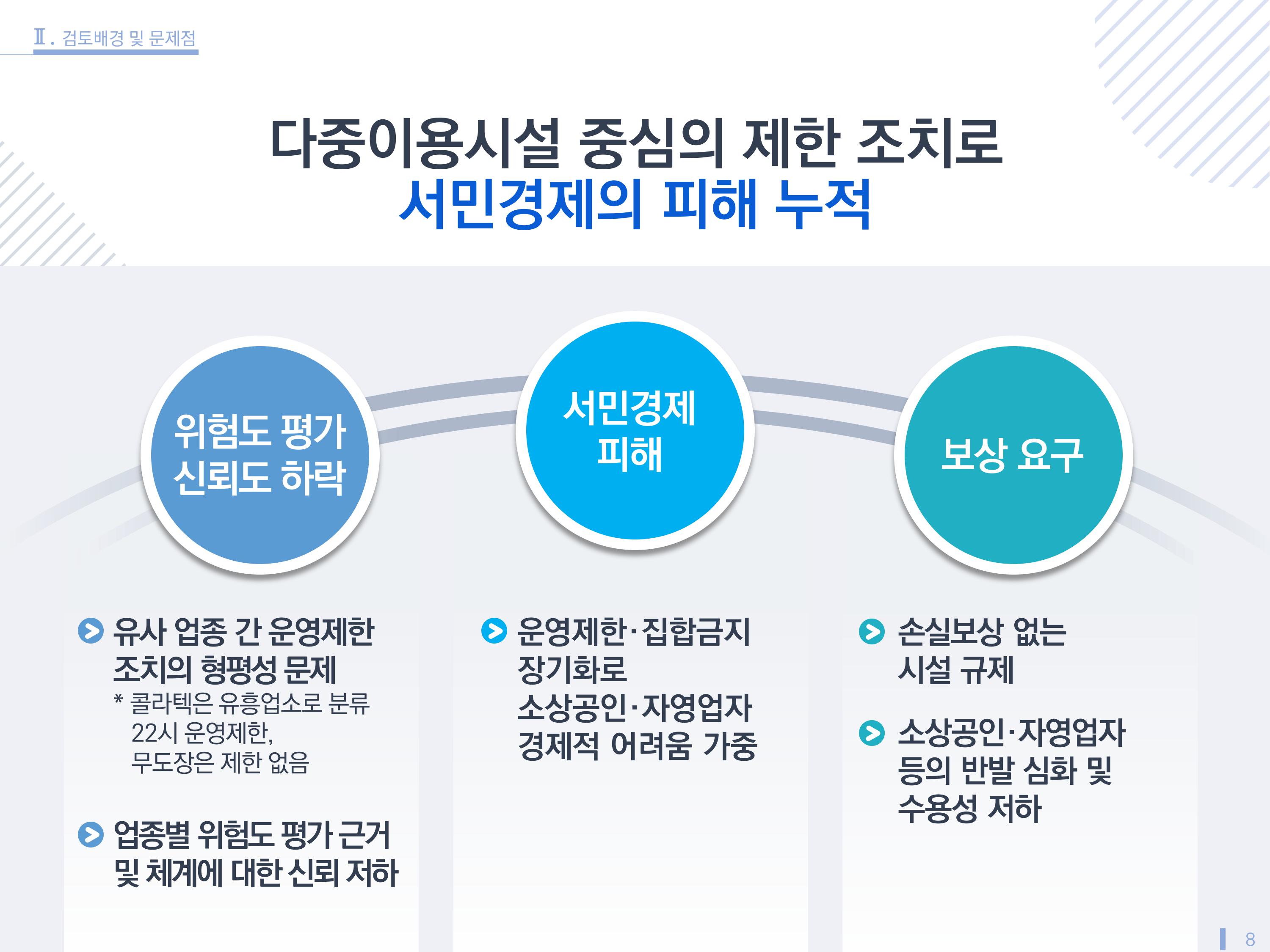 Ⅱ. 검토배경 및 문제점

다중이용시설 중심의 제한 조치로
서민경제의 피해 누적

위험도 평가 신뢰도 하락

서민경제 피해

보상 요구

유사 업종 간 운영제한 조치의 형평성 문제
* 콜라텍은 유흥업소로 분류 22시 운영제한, 무도장은 제한 없음

업종별 위험도 평가 근거 및 체계에 대한 신뢰 저하

운영제한·집합금지 장기화로 소상공인·자영업자 경제적 어려움 가중

손실보상 없는 시설 규제

소상공인·자영업자 등의 반발 심화 및 수용성 저하

8